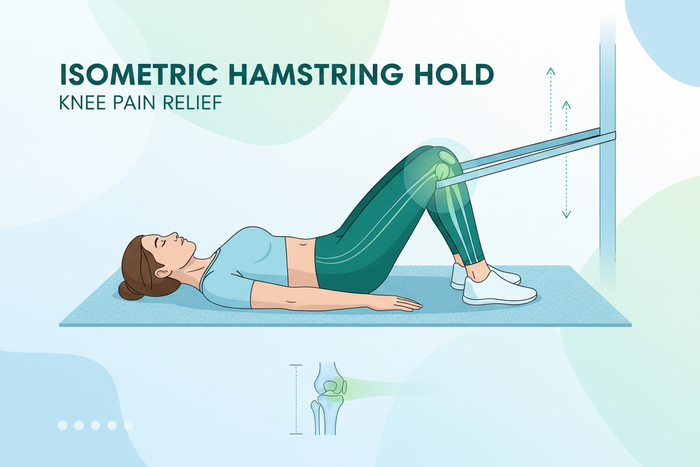 ISOMETRIC HAMSTRING HOLD
KNEE PAIN RELIEF